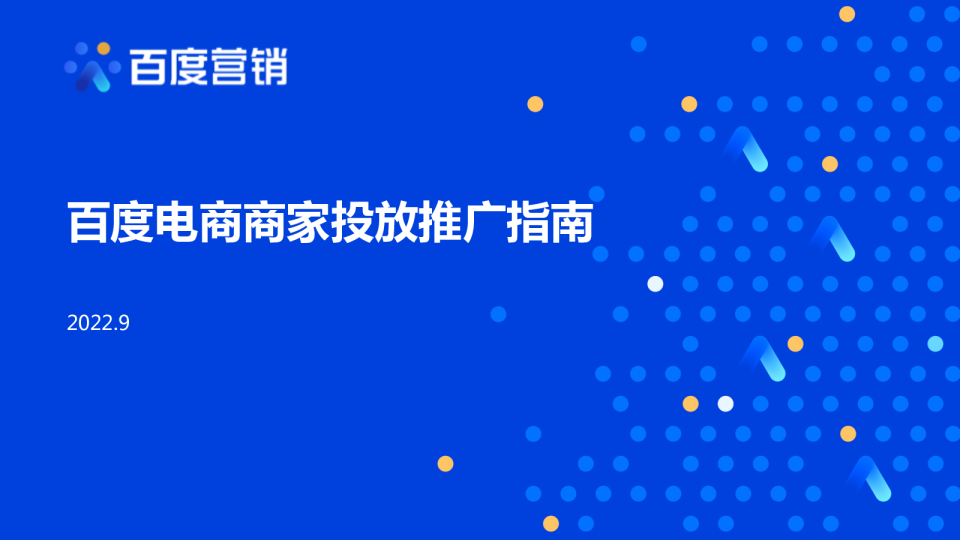 百度营销

百度电商商家投放推广指南

2022.9